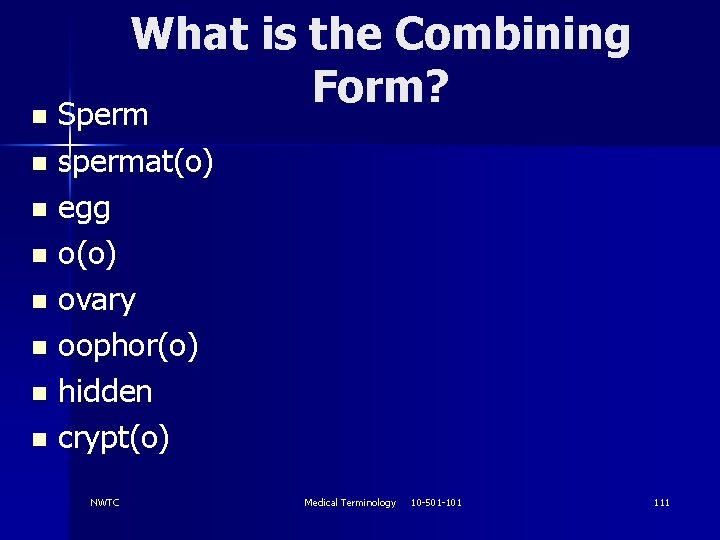 What is the Combining Form?

- Sperm
- spermat(o)
- egg
- o(o)
- ovary
- oophor(o)
- hidden
- crypt(o)

NWTC Medical Terminology 10-501-101 111